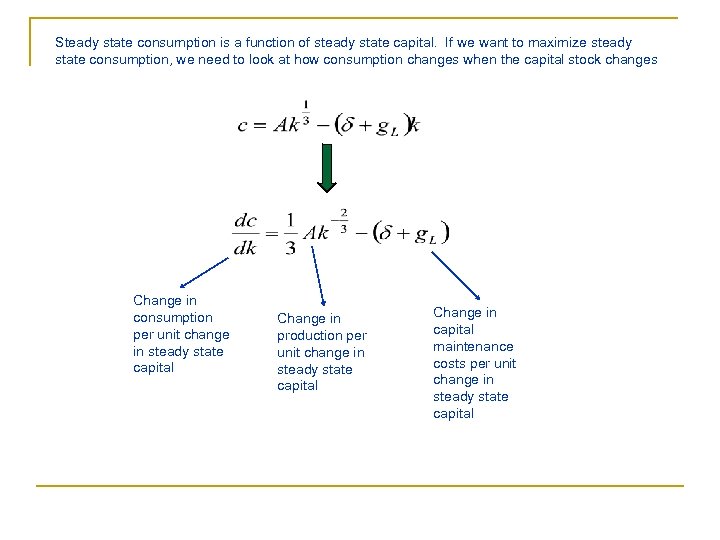 Steady state consumption is a function of steady state capital. If we want to maximize steady state consumption, we need to look at how consumption changes when the capital stock changes

$c = Ak^{\frac{1}{3}} - (\delta + g_L)k$

$\frac{dc}{dk} = \frac{1}{3}Ak^{-\frac{2}{3}} - (\delta + g_L)$

Change in consumption per unit change in steady state capital

Change in production per unit change in steady state capital

Change in capital maintenance costs per unit change in steady state capital